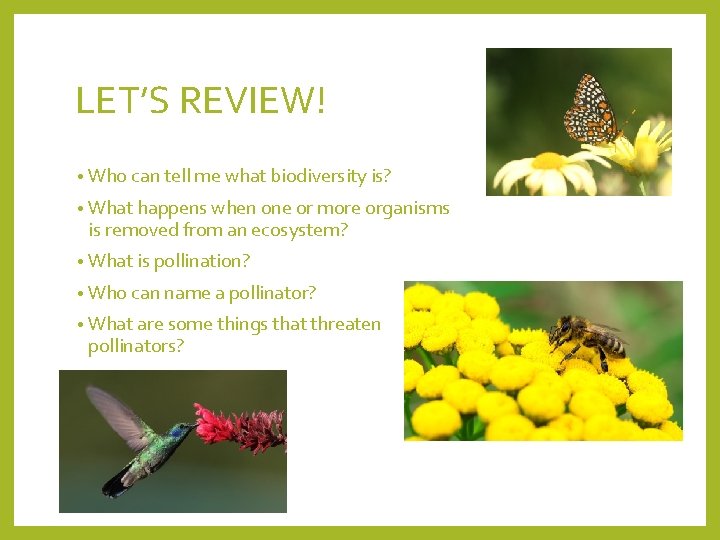 LET'S REVIEW!

• Who can tell me what biodiversity is?

• What happens when one or more organisms is removed from an ecosystem?

• What is pollination?

• Who can name a pollinator?

• What are some things that threaten pollinators?